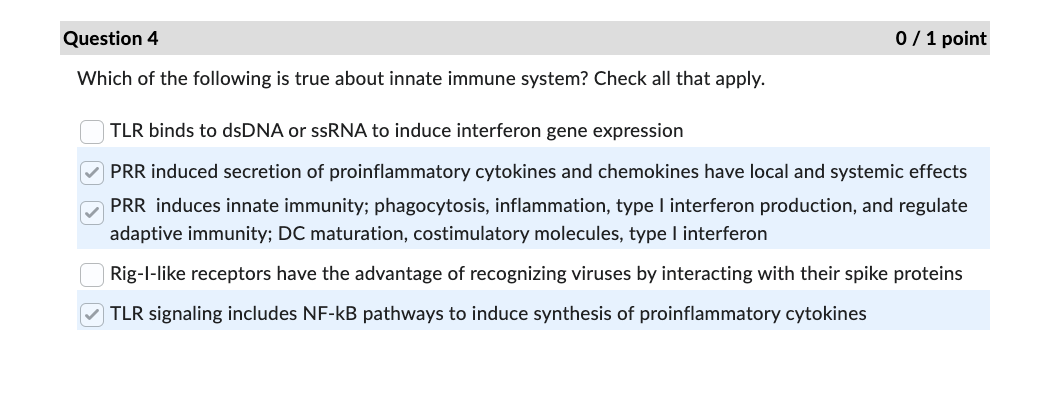 Question 4

0 / 1 point

Which of the following is true about innate immune system? Check all that apply.

TLR binds to dsDNA or ssRNA to induce interferon gene expression

PRR induced secretion of proinflammatory cytokines and chemokines have local and systemic effects

PRR induces innate immunity; phagocytosis, inflammation, type I interferon production, and regulate adaptive immunity; DC maturation, costimulatory molecules, type I interferon

Rig-I-like receptors have the advantage of recognizing viruses by interacting with their spike proteins

TLR signaling includes NF-kB pathways to induce synthesis of proinflammatory cytokines